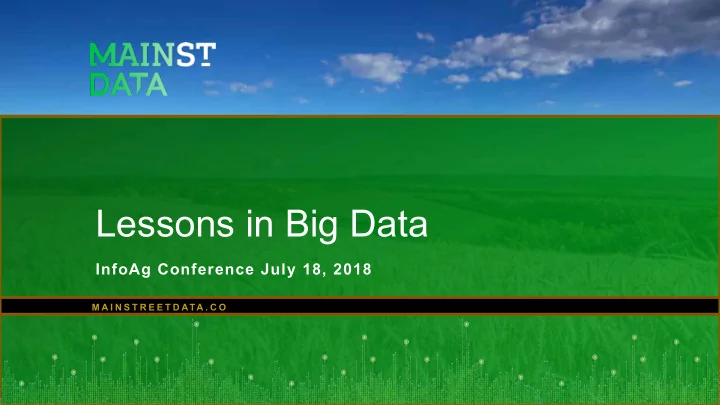 MAINST
DATA

Lessons in Big Data

InfoAg Conference July 18, 2018

MAINSTREETDATA.CO